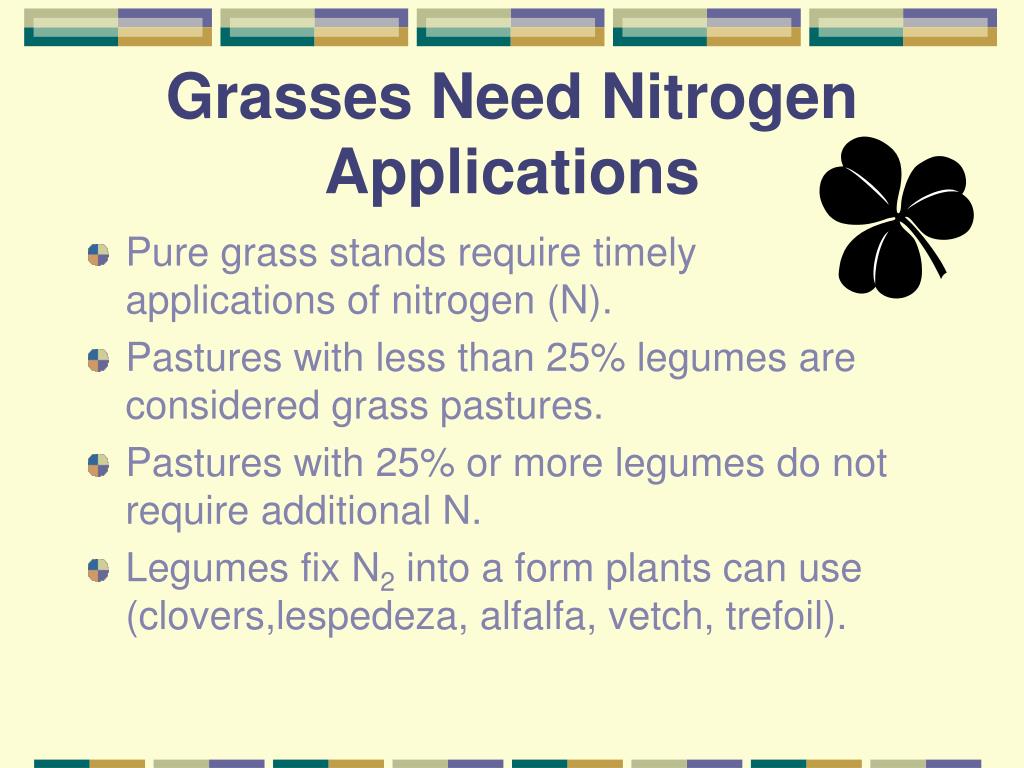 Grasses Need Nitrogen Applications

Pure grass stands require timely applications of nitrogen (N).

Pastures with less than 25% legumes are considered grass pastures.

Pastures with 25% or more legumes do not require additional N.

Legumes fix $N_2$ into a form plants can use (clovers,lespedeza, alfalfa, vetch, trefoil).